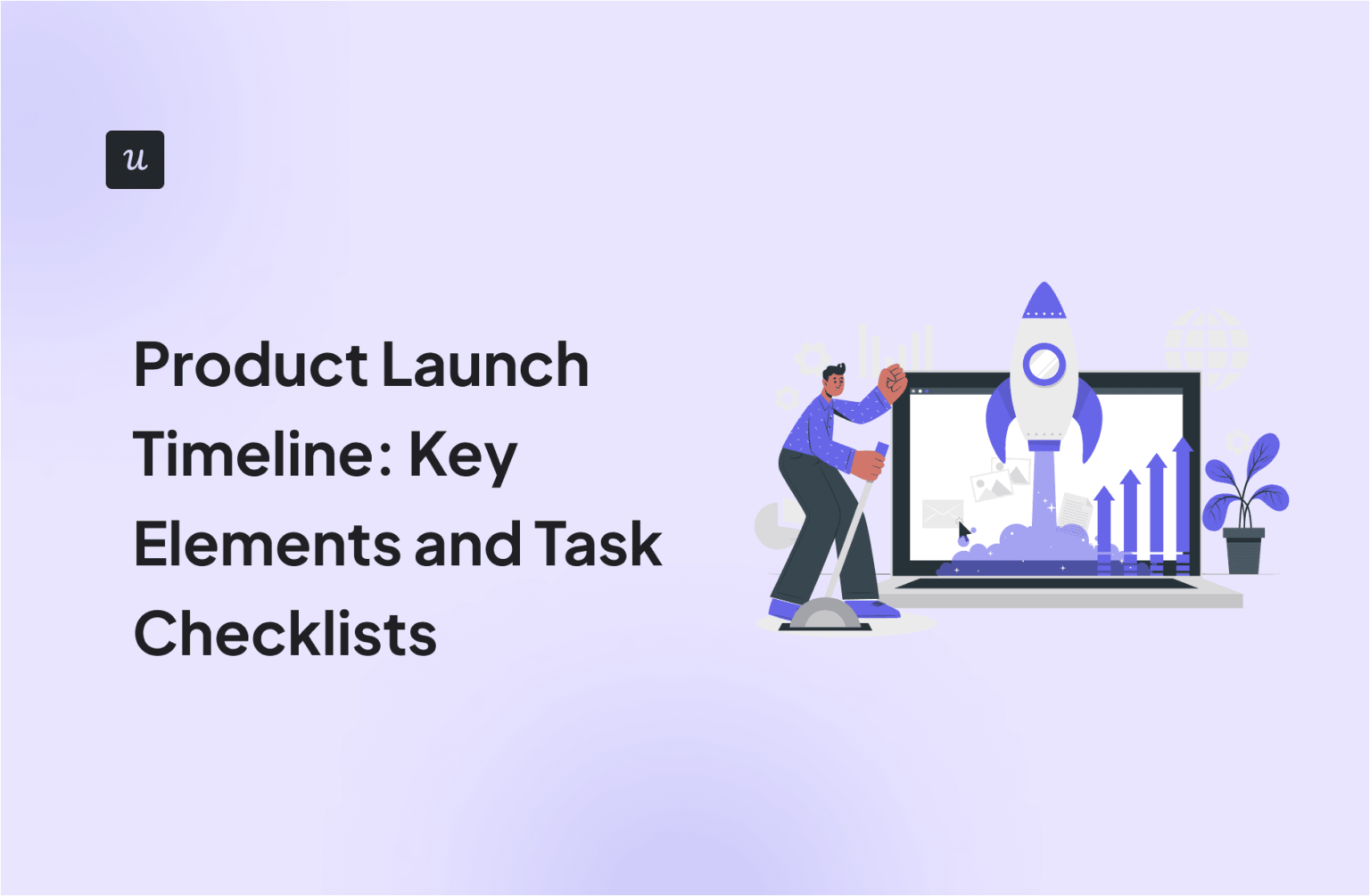 u

Product Launch Timeline: Key Elements and Task Checklists